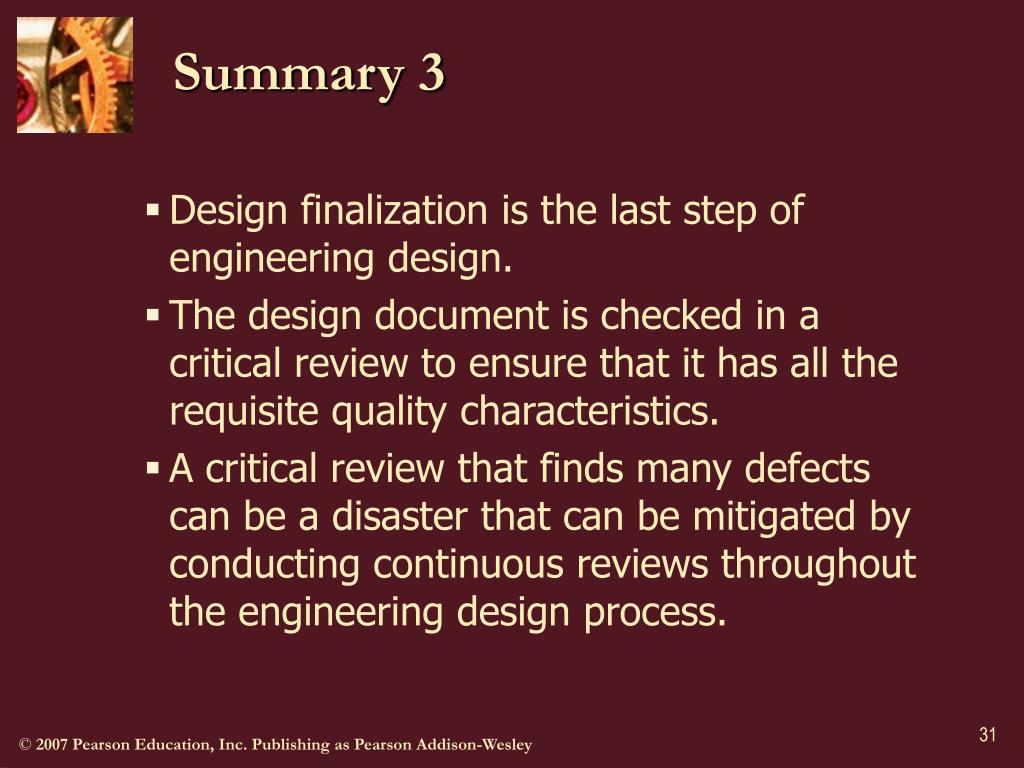 Summary 3

▪ Design finalization is the last step of engineering design.

▪ The design document is checked in a critical review to ensure that it has all the requisite quality characteristics.

▪ A critical review that finds many defects can be a disaster that can be mitigated by conducting continuous reviews throughout the engineering design process.

© 2007 Pearson Education, Inc. Publishing as Pearson Addison-Wesley

31